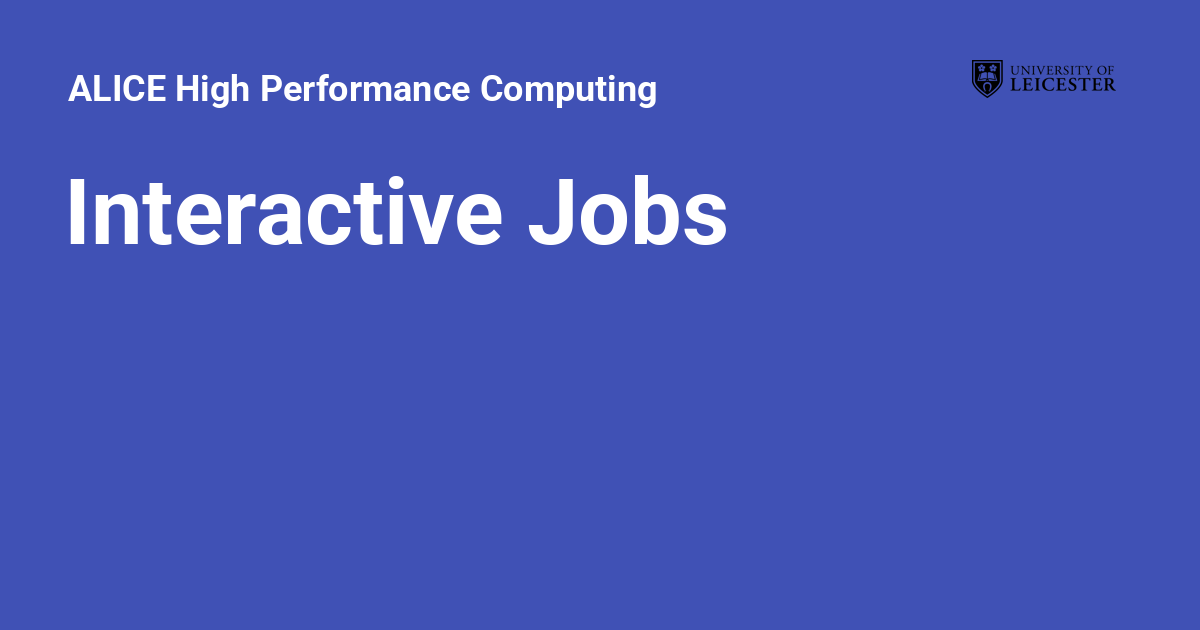 ALICE High Performance Computing

UNIVERSITY OF LEICESTER

Interactive Jobs